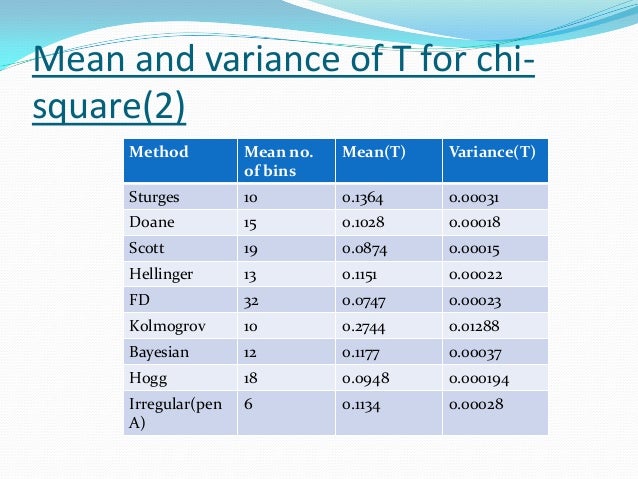 Mean and variance of T for chi-square(2)

| Method | Mean no. of bins | Mean(T) | Variance(T) |
|---|---|---|---|
| Sturges | 10 | 0.1364 | 0.00031 |
| Doane | 15 | 0.1028 | 0.00018 |
| Scott | 19 | 0.0874 | 0.00015 |
| Hellinger | 13 | 0.1151 | 0.00022 |
| FD | 32 | 0.0747 | 0.00023 |
| Kolmogrov | 10 | 0.2744 | 0.01288 |
| Bayesian | 12 | 0.1177 | 0.00037 |
| Hogg | 18 | 0.0948 | 0.000194 |
| Irregular(pen A) | 6 | 0.1134 | 0.00028 |